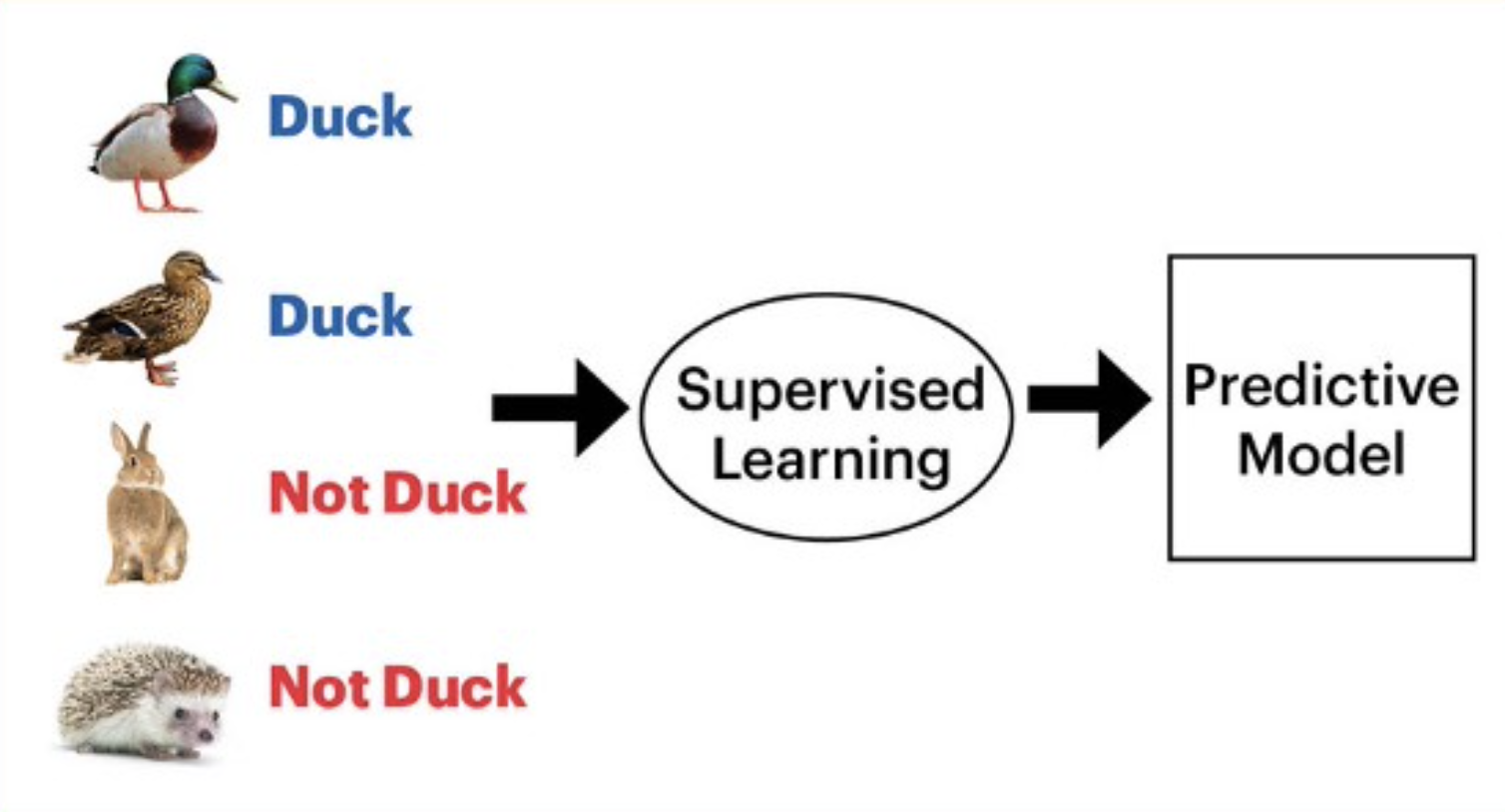 Duck

Duck

Not Duck

Not Duck

Supervised Learning

Predictive Model